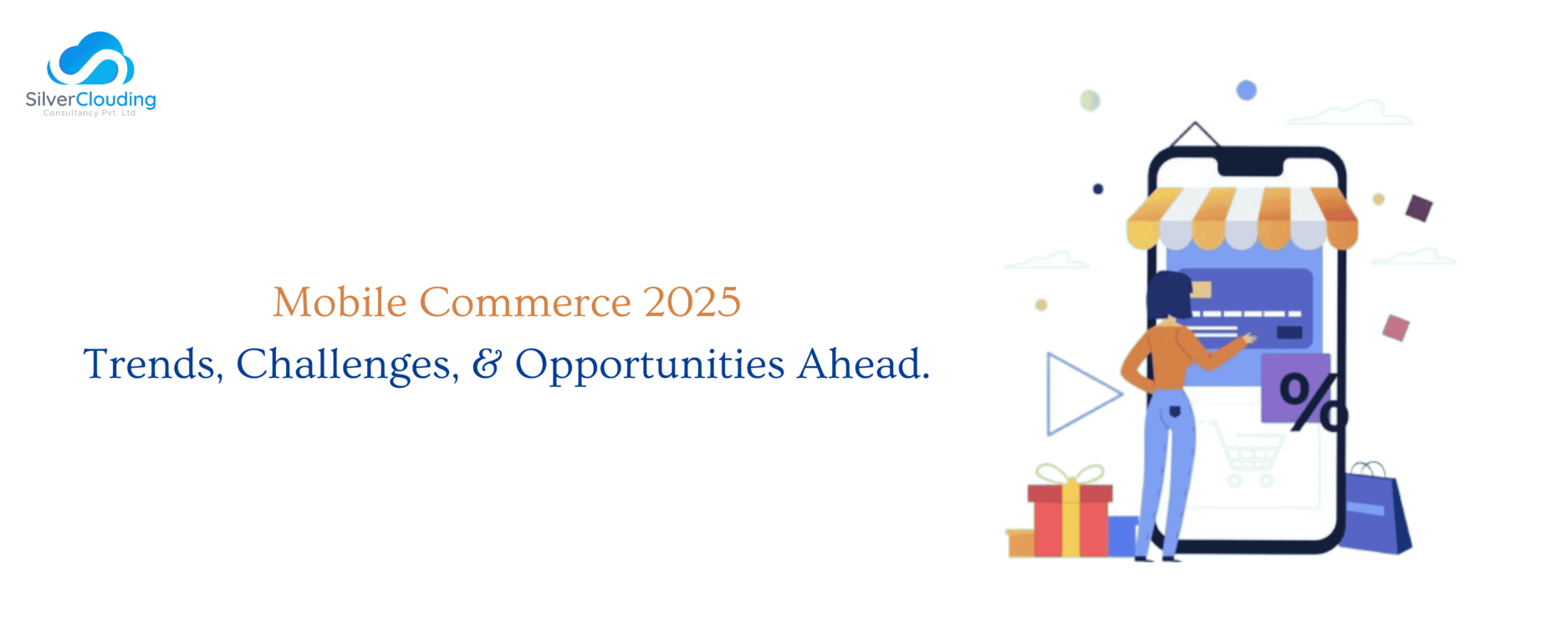 SilverClouding
Consultancy Pvt. Ltd.

Mobile Commerce 2025
Trends, Challenges, & Opportunities Ahead.

%